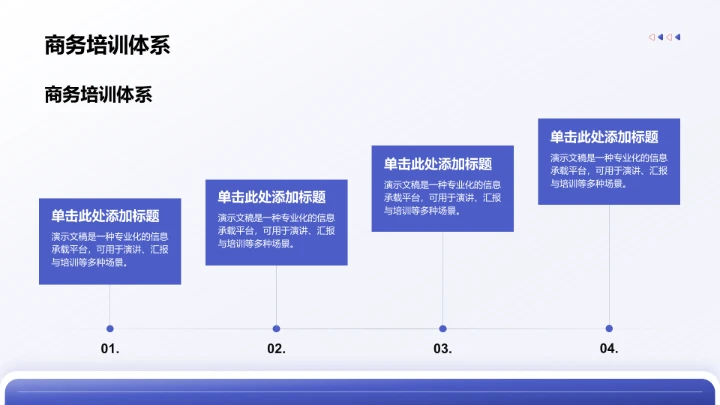 商务培训体系

商务培训体系

单击此处添加标题

演示文稿是一种专业化的信息承载平台，可用于演讲、汇报与培训等多种场景。

单击此处添加标题

演示文稿是一种专业化的信息承载平台，可用于演讲、汇报与培训等多种场景。

单击此处添加标题

演示文稿是一种专业化的信息承载平台，可用于演讲、汇报与培训等多种场景。

单击此处添加标题

演示文稿是一种专业化的信息承载平台，可用于演讲、汇报与培训等多种场景。

01.

02.

03.

04.